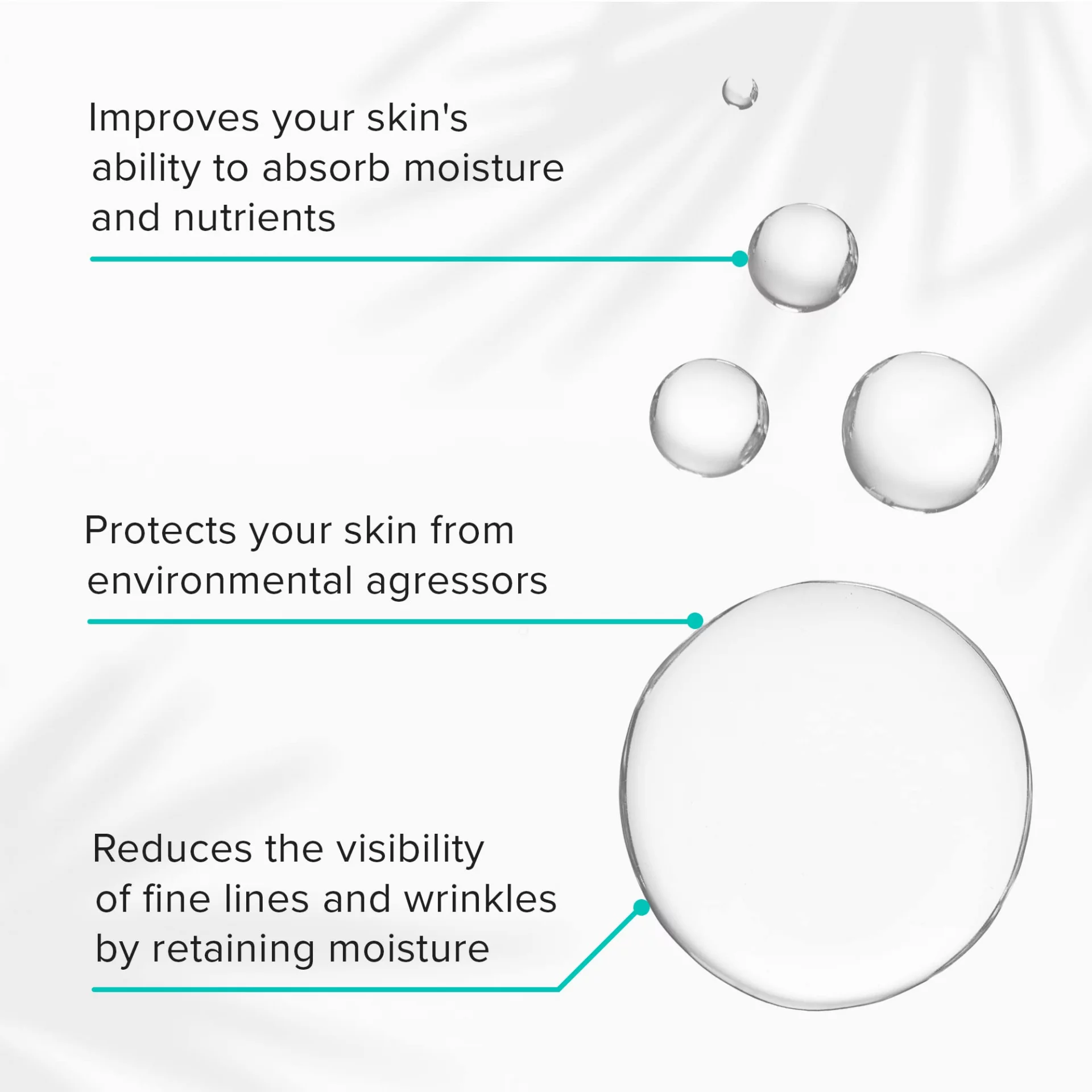 Improves your skin's ability to absorb moisture and nutrients

Protects your skin from environmental agressors

Reduces the visibility of fine lines and wrinkles by retaining moisture